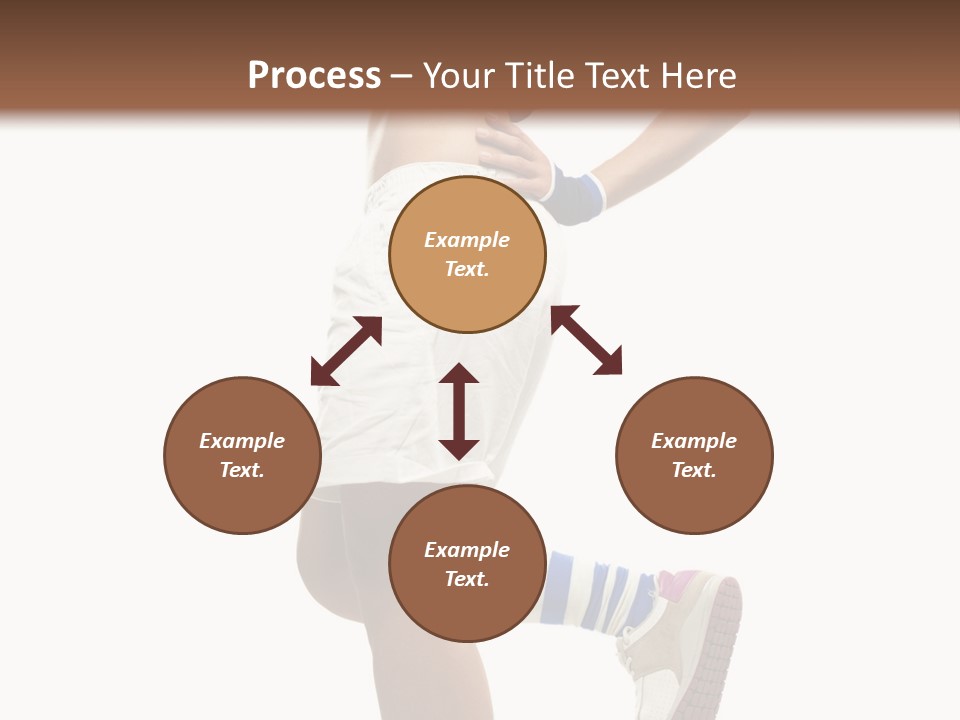 Process – Your Title Text Here

Example Text.

Example Text.

Example Text.

Example Text.